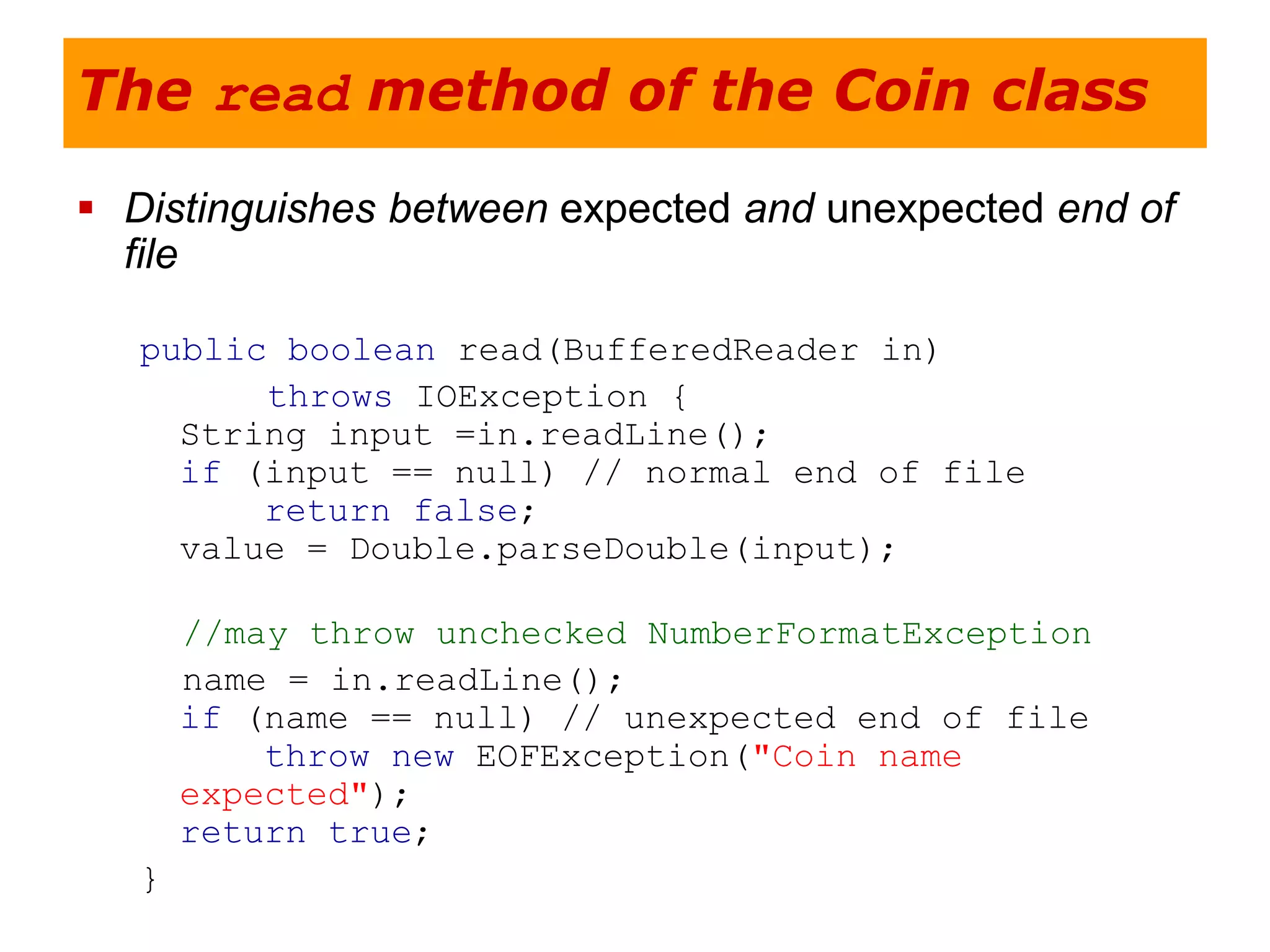 The read method of the Coin class

▪ Distinguishes between expected and unexpected end of file

public boolean read(BufferedReader in)
      throws IOException {
  String input =in.readLine();
  if (input == null) // normal end of file
      return false;
  value = Double.parseDouble(input);

  //may throw unchecked NumberFormatException
  name = in.readLine();
  if (name == null) // unexpected end of file
      throw new EOFException("Coin name
  expected");
  return true;
}